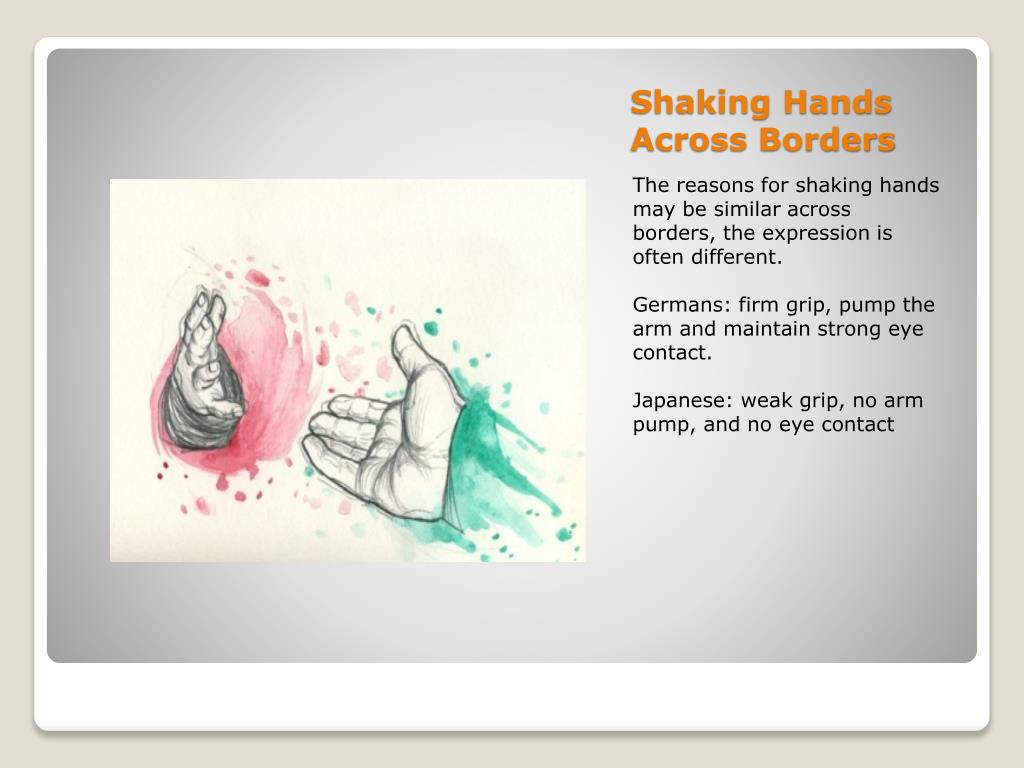 Shaking Hands Across Borders

The reasons for shaking hands may be similar across borders, the expression is often different.

Germans: firm grip, pump the arm and maintain strong eye contact.

Japanese: weak grip, no arm pump, and no eye contact